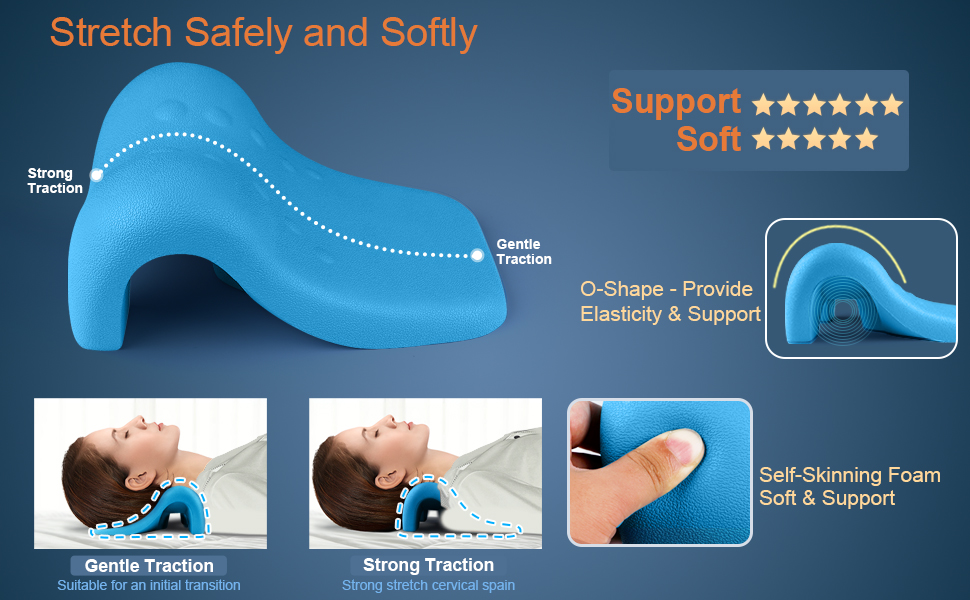 Stretch Safely and Softly

Strong Traction

Gentle Traction

Support ★★★★★★
Soft ★★★★★

O-Shape - Provide Elasticity & Support

Gentle Traction
Suitable for an initial transition

Strong Traction
Strong stretch cervical spain

Self-Skinning Foam Soft & Support